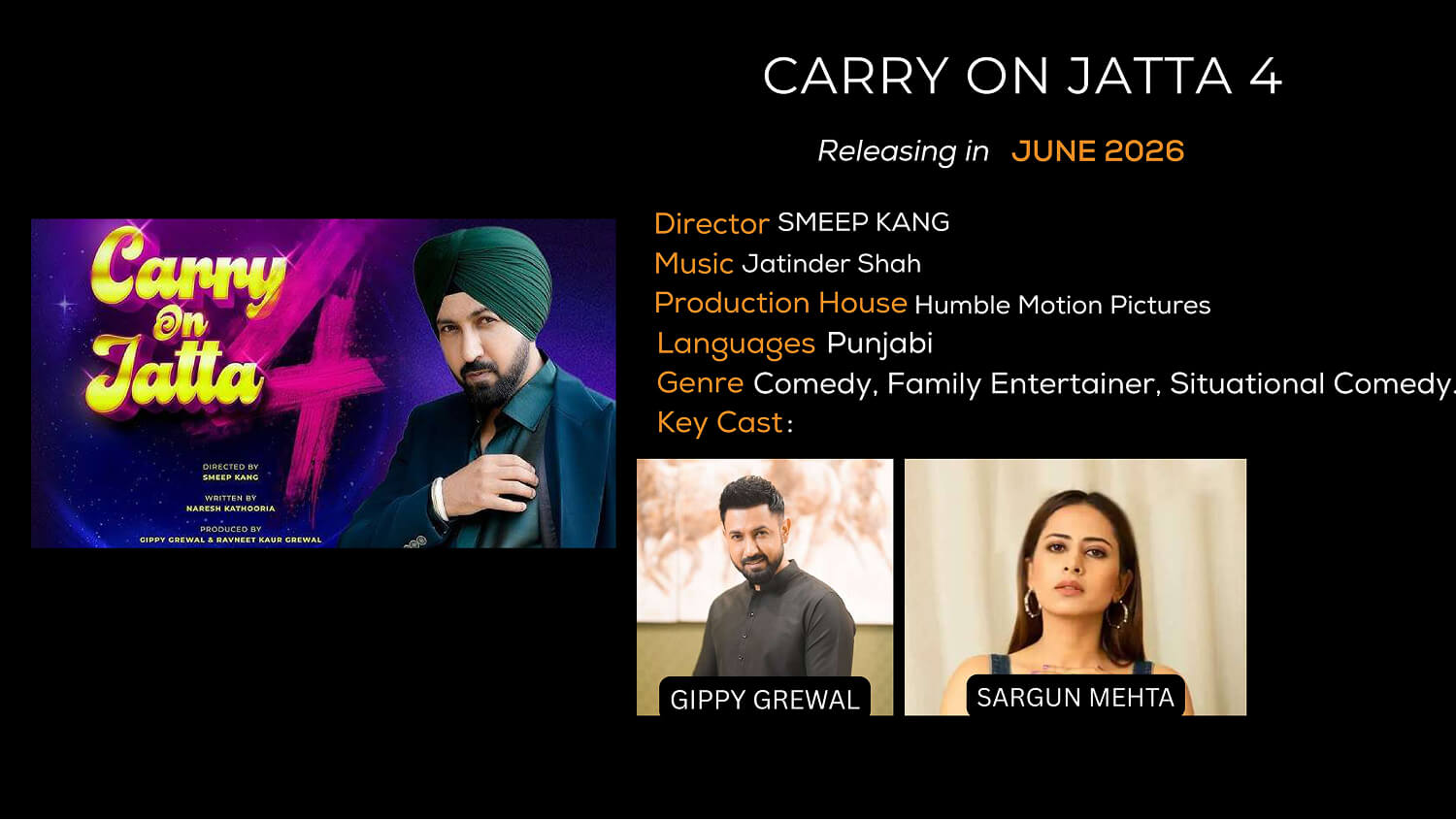 CARRY ON JATTA 4

Releasing in JUNE 2026

Carry On Jatta 4

DIRECTED BY
SMEEP KANG

WRITTEN BY
NARESH KATHOORIA

PRODUCED BY
GIPPY GREWAL & RAVNEET KAUR GREWAL

Director SMEEP KANG
Music Jatinder Shah
Production House Humble Motion Pictures
Languages Punjabi
Genre Comedy, Family Entertainer, Situational Comedy.
Key Cast:

GIPPY GREWAL

SARGUN MEHTA